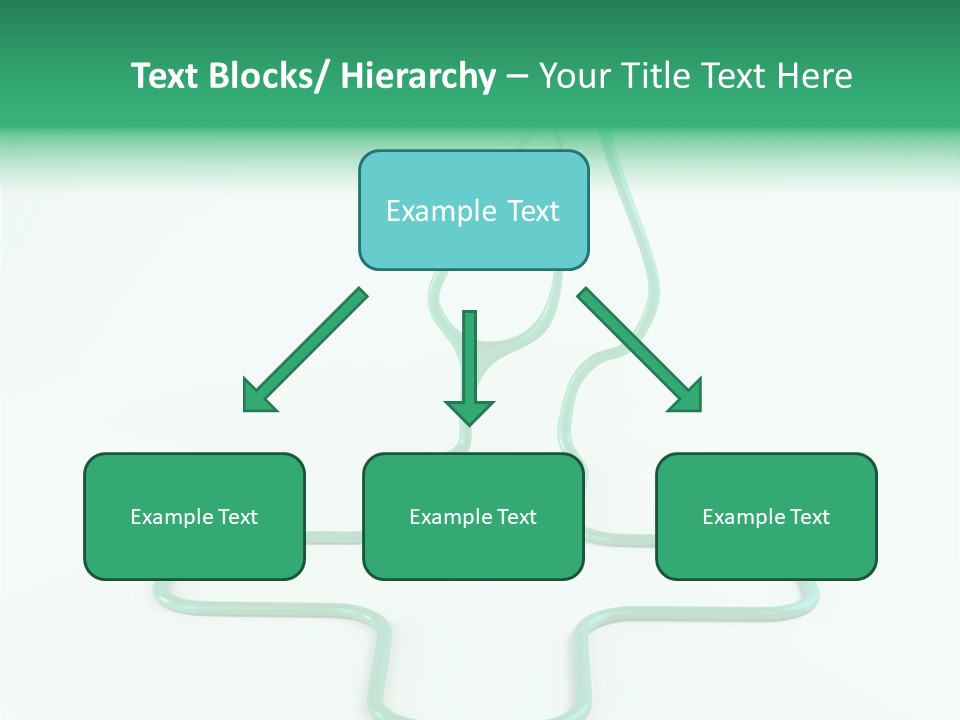 Text Blocks/ Hierarchy – Your Title Text Here

Example Text

Example Text

Example Text

Example Text